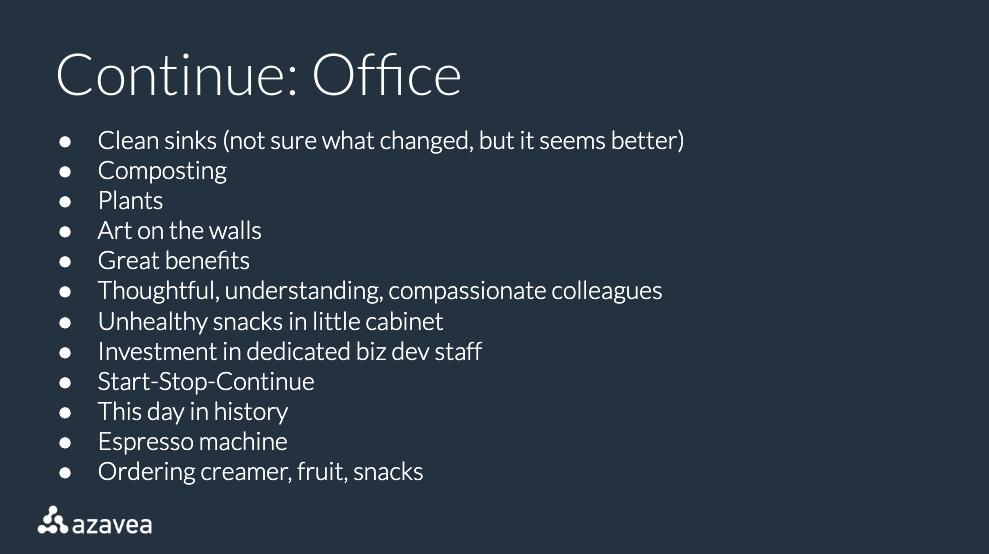 Continue: Office

● Clean sinks (not sure what changed, but it seems better)
● Composting
● Plants
● Art on the walls
● Great benefits
● Thoughtful, understanding, compassionate colleagues
● Unhealthy snacks in little cabinet
● Investment in dedicated biz dev staff
● Start-Stop-Continue
● This day in history
● Espresso machine
● Ordering creamer, fruit, snacks

azavea